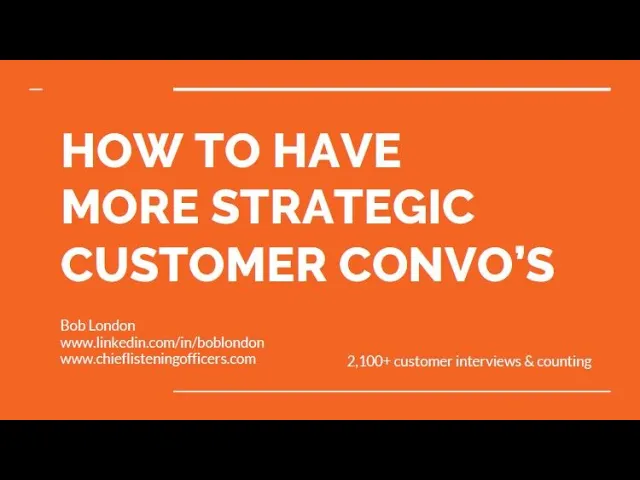 HOW TO HAVE MORE STRATEGIC CUSTOMER CONVO'S

Bob London
www.linkedin.com/in/boblondon
www.chieflisteningofficers.com

2,100+ customer interviews & counting